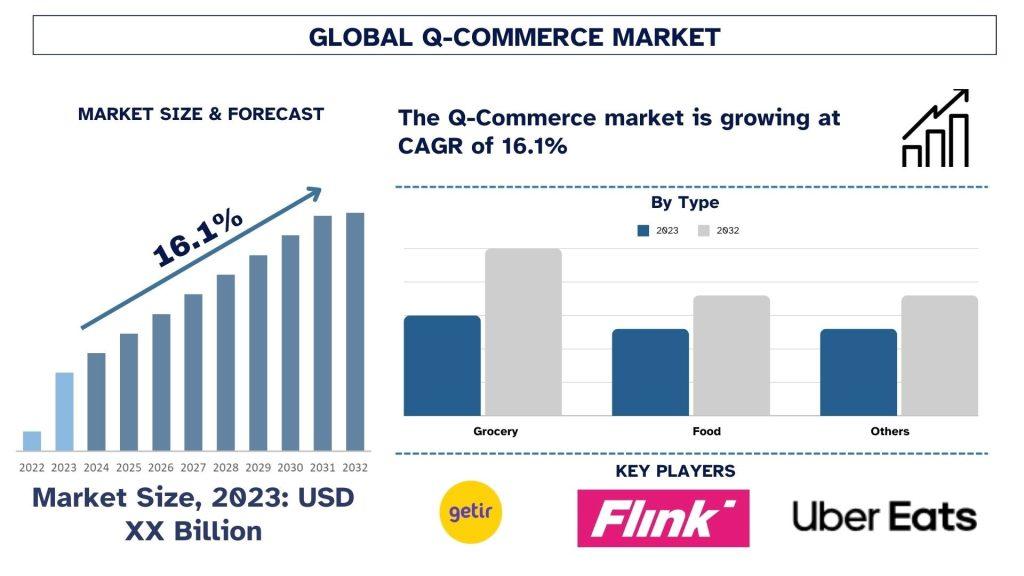 GLOBAL Q-COMMERCE MARKET

MARKET SIZE & FORECAST

16.1%

2022 2023 2024 2025 2026 2027 2028 2029 2030 2031 2032

Market Size, 2023: USD XX Billion

The Q-Commerce market is growing at CAGR of 16.1%

By Type

2023 2032

Grocery Food Others

KEY PLAYERS

getir

Flink

Uber Eats